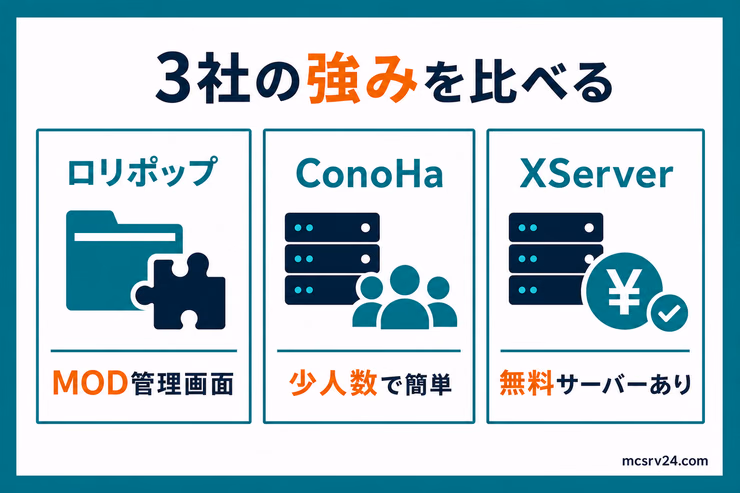 3社の強みを比べる

ロリポップ

MOD管理画面

ConoHa

少人数で簡単

XServer

¥

無料サーバーあり

mcsrv24.com